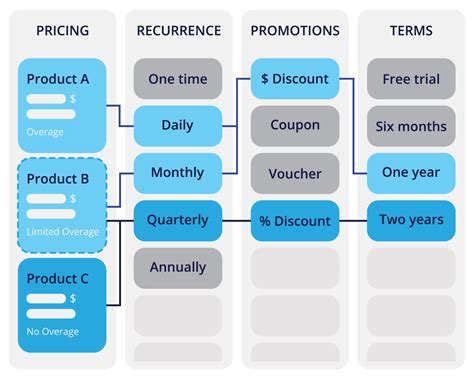 PRICING

Product A
$
Overage

Product B
$
Limited Overage

Product C
$
No Overage

RECURRENCE

One time

Daily

Monthly

Quarterly

Annually

PROMOTIONS

$ Discount

Coupon

Voucher

% Discount

TERMS

Free trial

Six months

One year

Two years